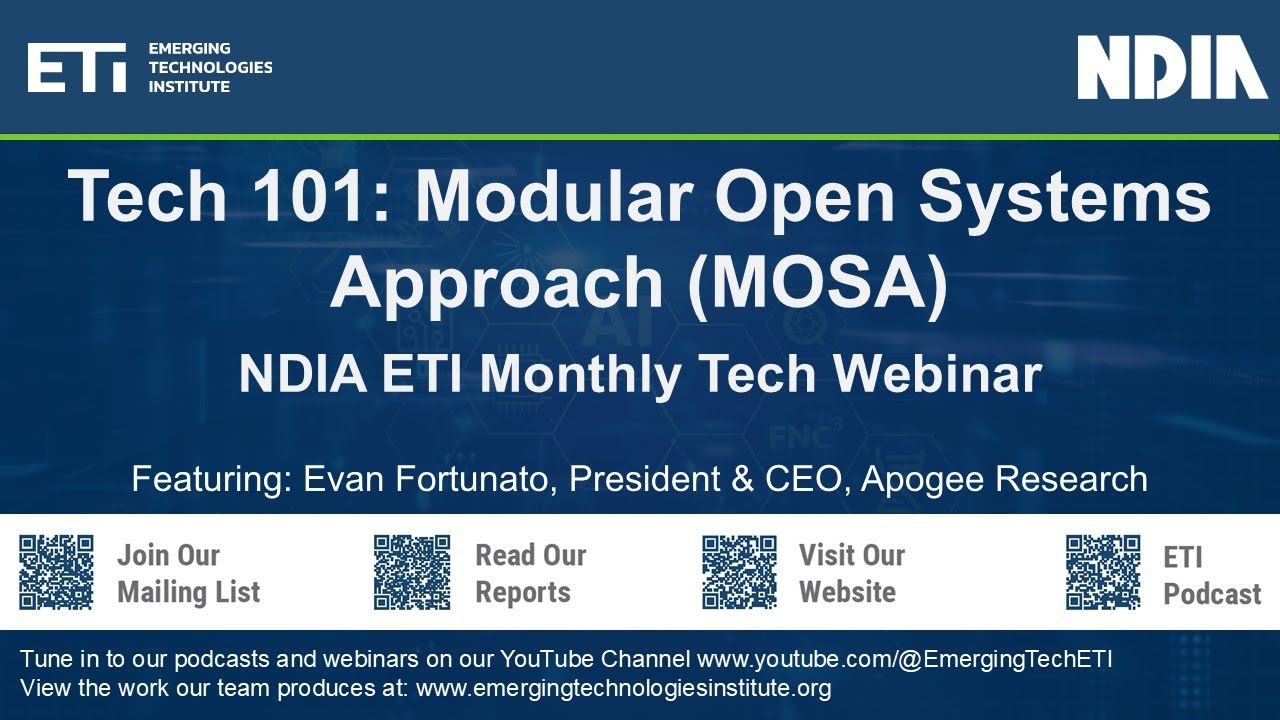 ETI EMERGING TECHNOLOGIES INSTITUTE

NDIA

Tech 101: Modular Open Systems Approach (MOSA)

NDIA ETI Monthly Tech Webinar

Featuring: Evan Fortunato, President & CEO, Apogee Research

Join Our Mailing List

Read Our Reports

Visit Our Website

ETI Podcast

Tune in to our podcasts and webinars on our YouTube Channel www.youtube.com/@EmergingTechETI
View the work our team produces at: www.emergingtechnologiesinstitute.org